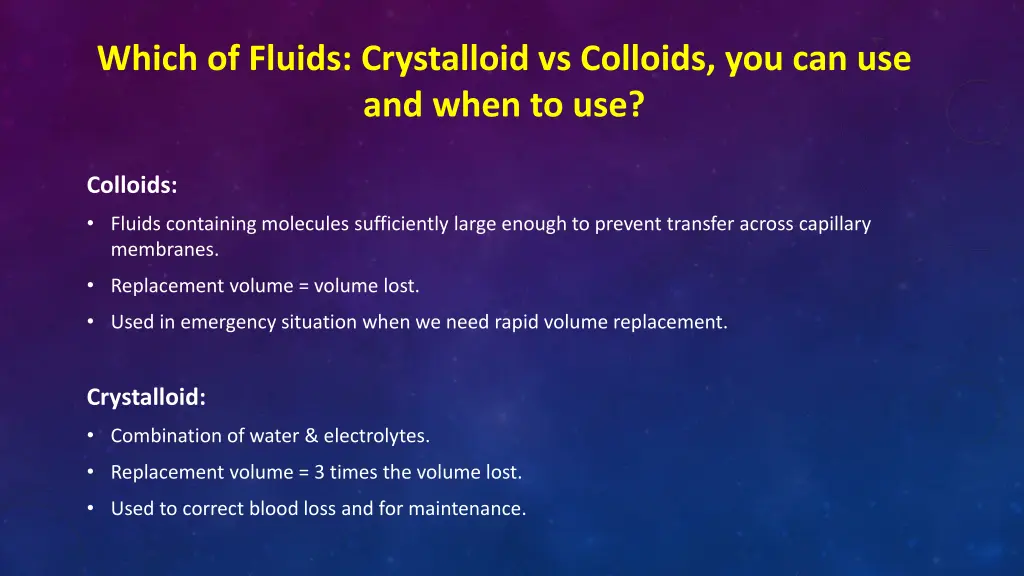 Which of Fluids: Crystalloid vs Colloids, you can use and when to use?

Colloids:

• Fluids containing molecules sufficiently large enough to prevent transfer across capillary membranes.
• Replacement volume = volume lost.
• Used in emergency situation when we need rapid volume replacement.

Crystalloid:

• Combination of water & electrolytes.
• Replacement volume = 3 times the volume lost.
• Used to correct blood loss and for maintenance.